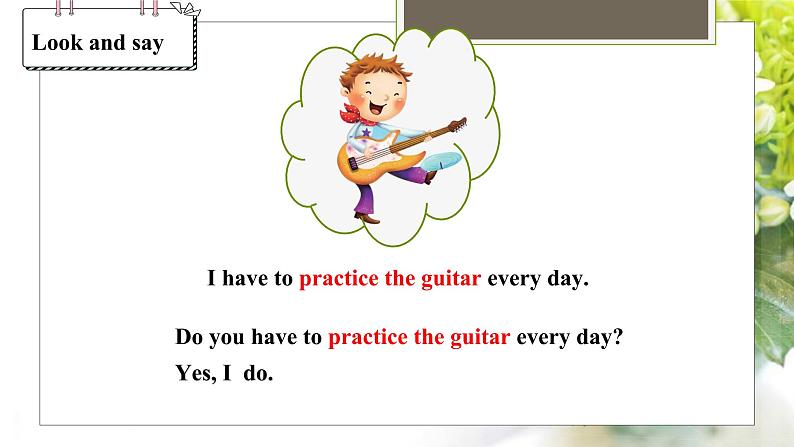 Look and say

I have to practice the guitar every day.

Do you have to practice the guitar every day?
Yes, I do.